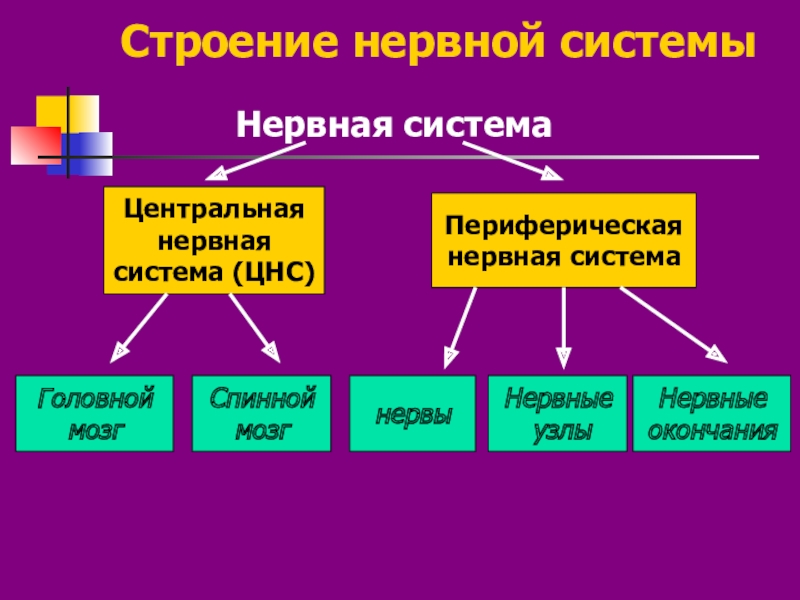 Строение нервной системы

Нервная система

Центральная нервная система (ЦНС)

Периферическая нервная система

Головной мозг

Спинной мозг

нервы

Нервные узлы

Нервные окончания